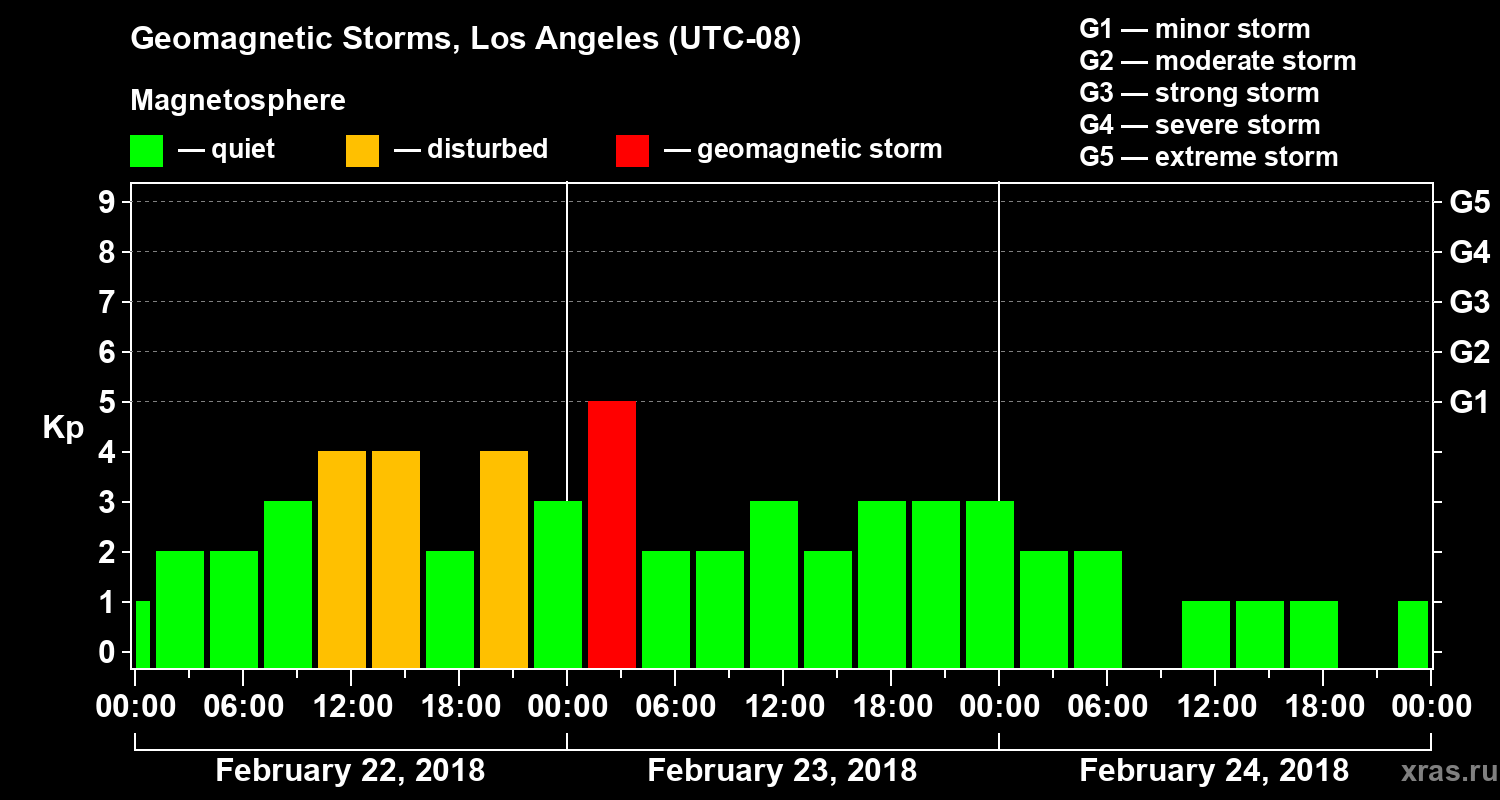 Geomagnetic Storms, Los Angeles (UTC-08)

Magnetosphere

— quiet — disturbed — geomagnetic storm

G1 — minor storm
G2 — moderate storm
G3 — strong storm
G4 — severe storm
G5 — extreme storm

Kp

9
8
7
6
5
4
3
2
1
0

G5
G4
G3
G2
G1

00:00 06:00 12:00 18:00 00:00 06:00 12:00 18:00 00:00 06:00 12:00 18:00 00:00

February 22, 2018
February 23, 2018
February 24, 2018

xras.ru